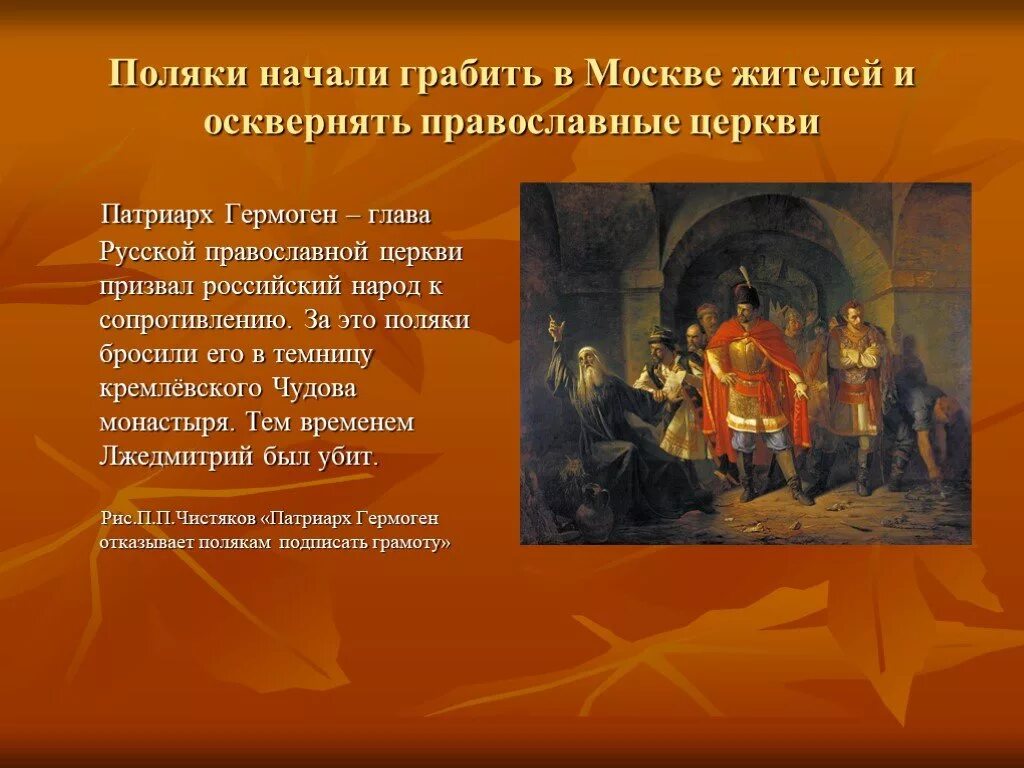 Поляки начали грабить в Москве жителей и осквернять православные церкви

Патриарх Гермоген – глава Русской православной церкви призвал российский народ к сопротивлению. За это поляки бросили его в темницу кремлёвского Чудова монастыря. Тем временем Лжедмитрий был убит.

Рис.П.П.Чистяков «Патриарх Гермоген отказывает полякам подписать грамоту»